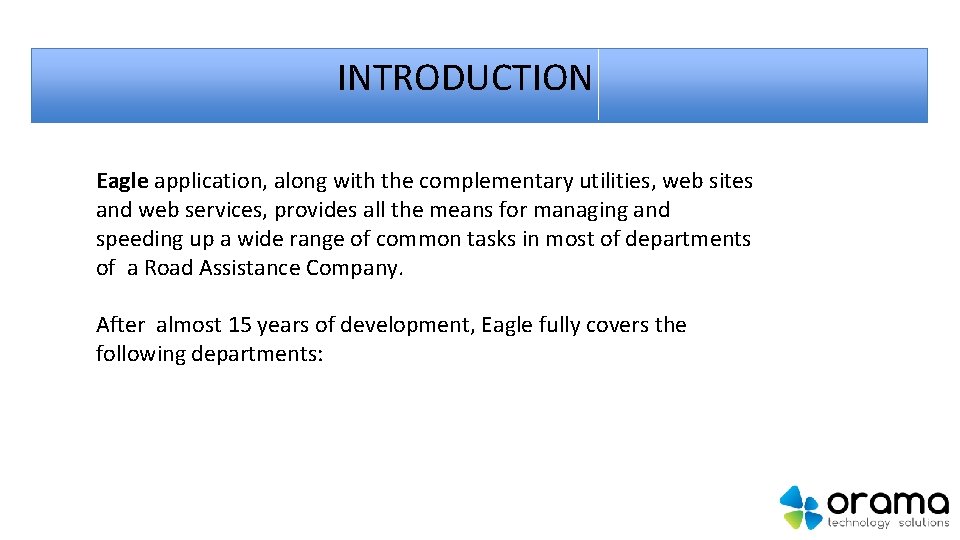 INTRODUCTION

Eagle application, along with the complementary utilities, web sites and web services, provides all the means for managing and speeding up a wide range of common tasks in most of departments of a Road Assistance Company.

After almost 15 years of development, Eagle fully covers the following departments:

orama
technology solutions